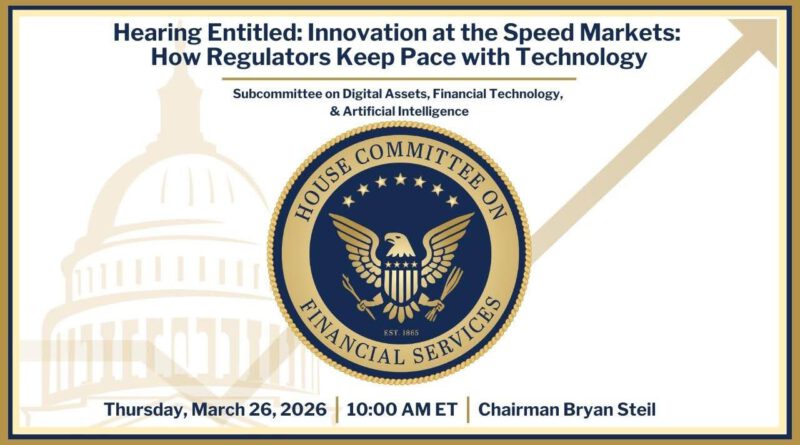 Hearing Entitled: Innovation at the Speed Markets: How Regulators Keep Pace with Technology

Subcommittee on Digital Assets, Financial Technology, & Artificial Intelligence

HOUSE COMMITTEE ON FINANCIAL SERVICES

EST. 1865

Thursday, March 26, 2026 | 10:00 AM ET | Chairman Bryan Steil